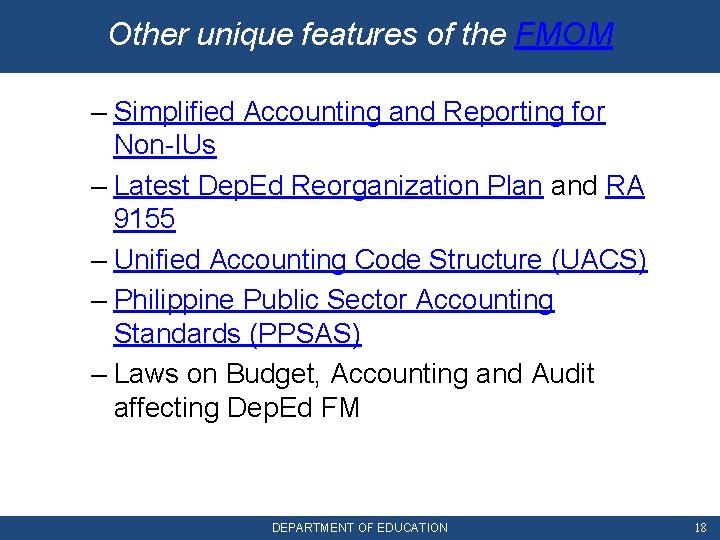 Other unique features of the FMOM

– Simplified Accounting and Reporting for Non-IUs

– Latest DepEd Reorganization Plan and RA 9155

– Unified Accounting Code Structure (UACS)

– Philippine Public Sector Accounting Standards (PPSAS)

– Laws on Budget, Accounting and Audit affecting DepEd FM

DEPARTMENT OF EDUCATION

18